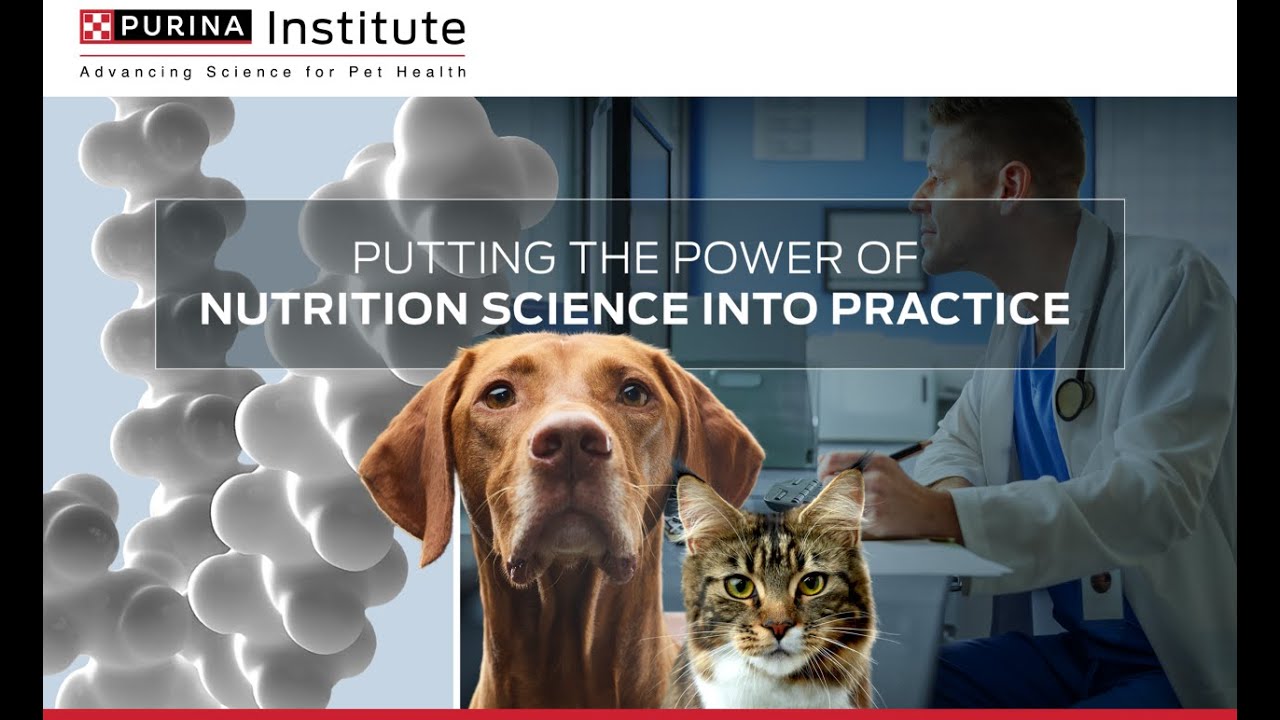 PURINA Institute
Advancing Science for Pet Health

PUTTING THE POWER OF
NUTRITION SCIENCE INTO PRACTICE